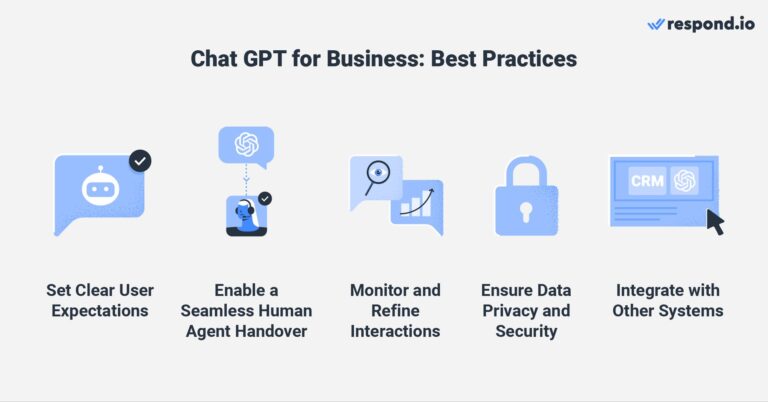 respond.io

Chat GPT for Business: Best Practices

CRM

Set Clear User Expectations

Enable a Seamless Human Agent Handover

Monitor and Refine Interactions

Ensure Data Privacy and Security

Integrate with Other Systems